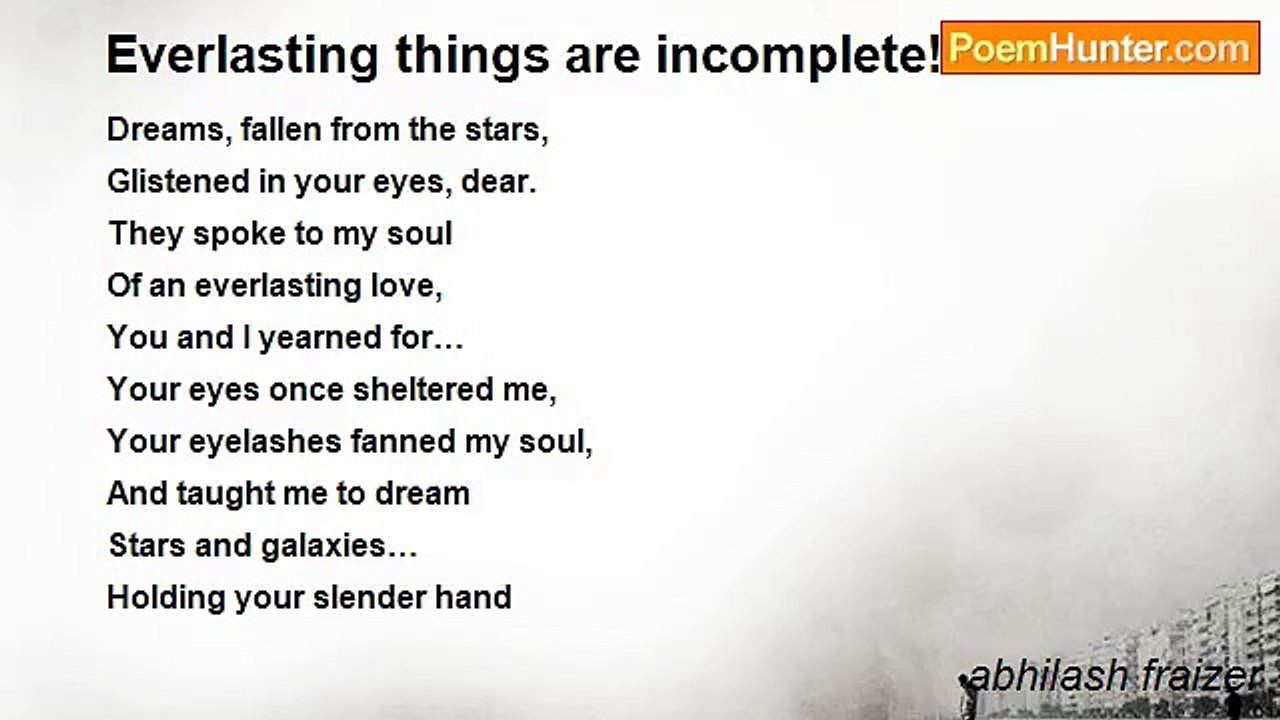 Everlasting things are incomplete!

PoemHunter.com

Dreams, fallen from the stars,
Glistened in your eyes, dear.
They spoke to my soul
Of an everlasting love,
You and I yearned for…
Your eyes once sheltered me,
Your eyelashes fanned my soul,
And taught me to dream
Stars and galaxies…
Holding your slender hand

abhilash fraizer